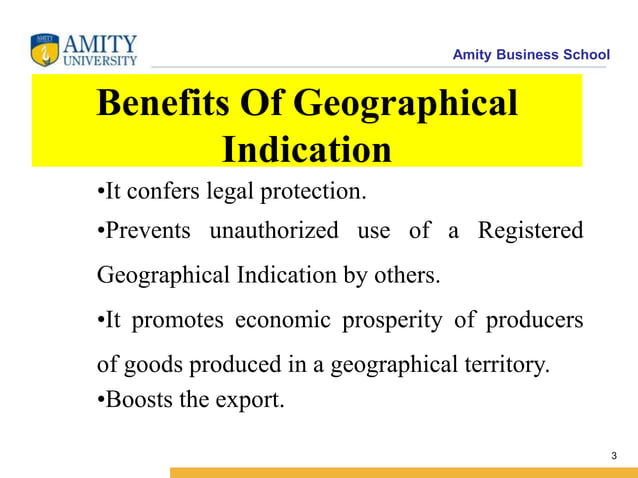 AMITY UNIVERSITY

Amity Business School

Benefits Of Geographical Indication

•It confers legal protection.

•Prevents unauthorized use of a Registered Geographical Indication by others.

•It promotes economic prosperity of producers of goods produced in a geographical territory.

•Boosts the export.

3